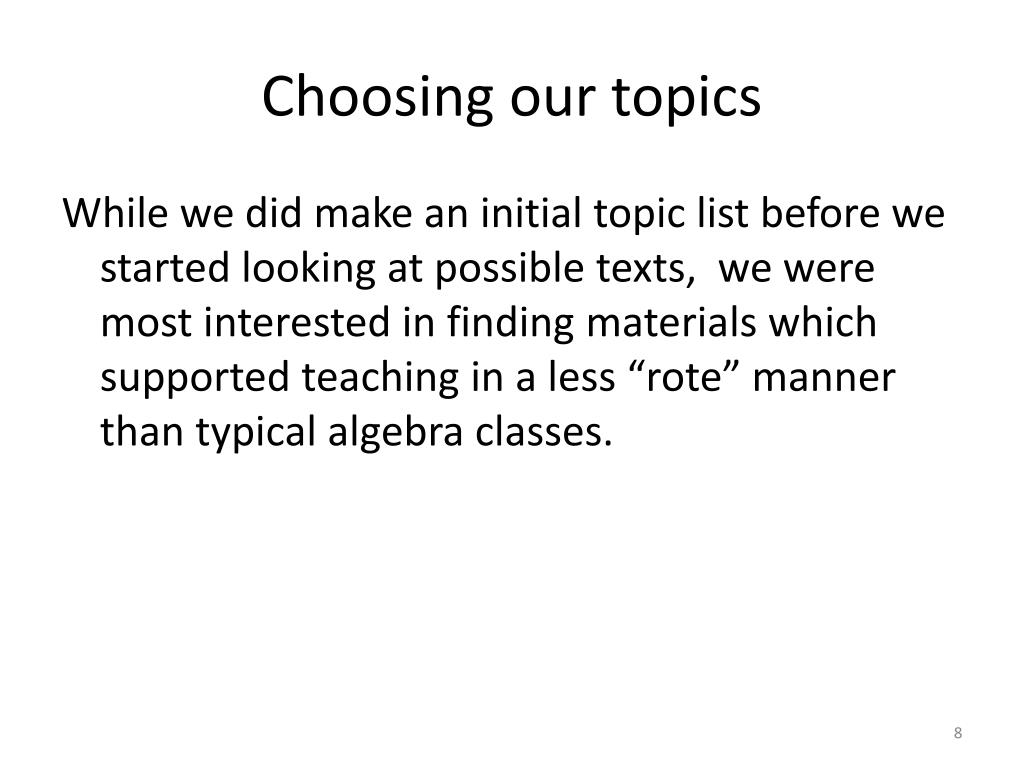 Choosing our topics

While we did make an initial topic list before we started looking at possible texts, we were most interested in finding materials which supported teaching in a less “rote” manner than typical algebra classes.

8